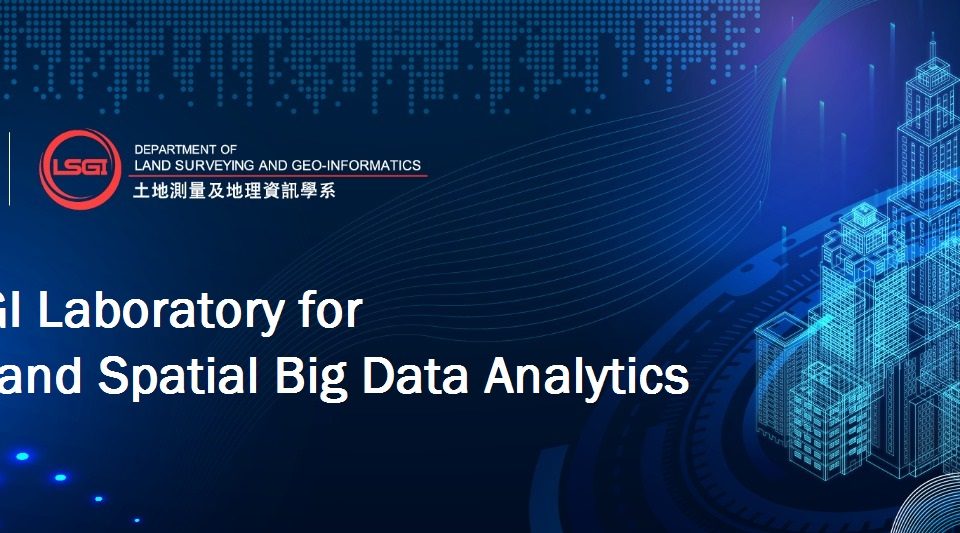 LSGI

DEPARTMENT OF
LAND SURVEYING AND GEO-INFORMATICS
土地測量及地理資訊學系

GI Laboratory for
and Spatial Big Data Analytics